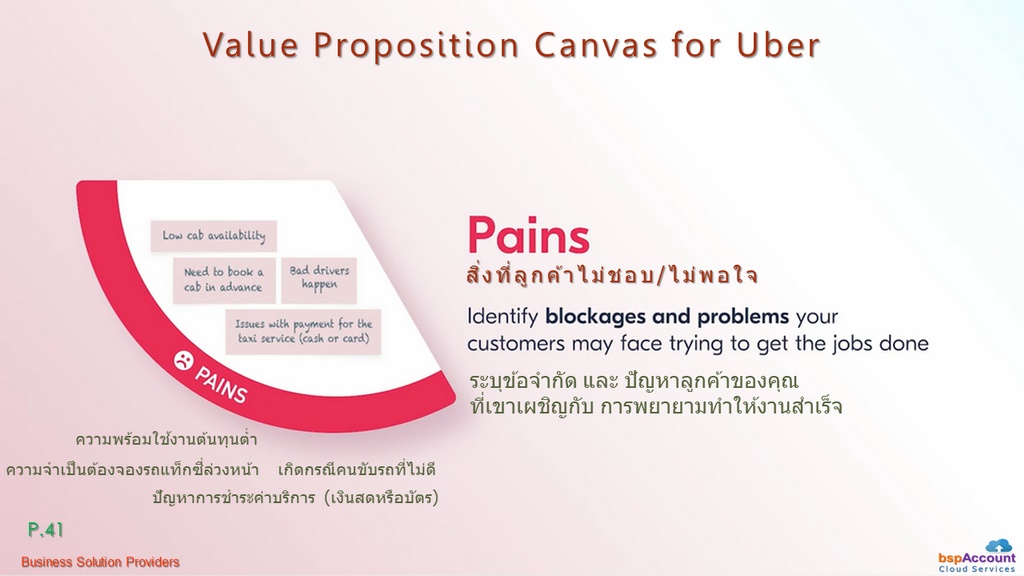 Value Proposition Canvas for Uber

Low cab availability

Need to book a cab in advance

Bad drivers happen

Issues with payment for the taxi service (cash or card)

PAINS

Pains
สิ่งที่ลูกค้าไม่ชอบ/ไม่พอใจ

Identify **blockages and problems** your customers may face trying to get the jobs done

ระบุข้อจำกัด และ ปัญหาลูกค้าของคุณ ที่เขาเผชิญกับ การพยายามทำให้งานสำเร็จ

ความพร้อมใช้งานต้นทุนต่ำ

ความจำเป็นต้องจองรถแท็กซี่ล่วงหน้า

เกิดกรณีคนขับรถที่ไม่ดี

ปัญหาการชำระค่าบริการ (เงินสดหรือบัตร)

P.41

Business Solution Providers

bspAccount Cloud Services